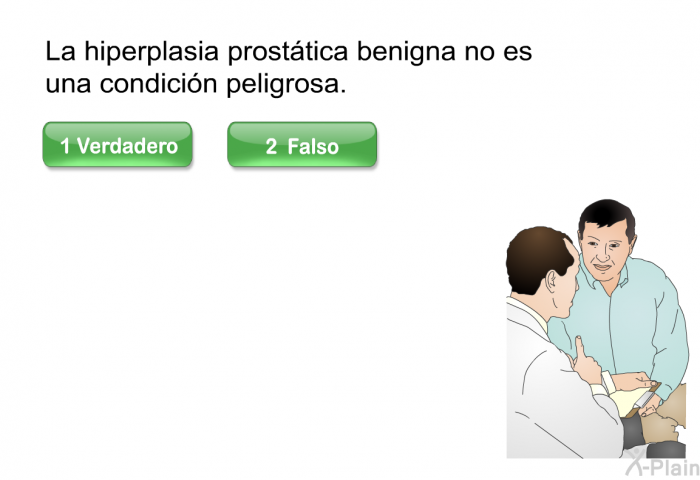 La hiperplasia prostática benigna no es una condición peligrosa.

1 Verdadero

2 Falso

X-Plain